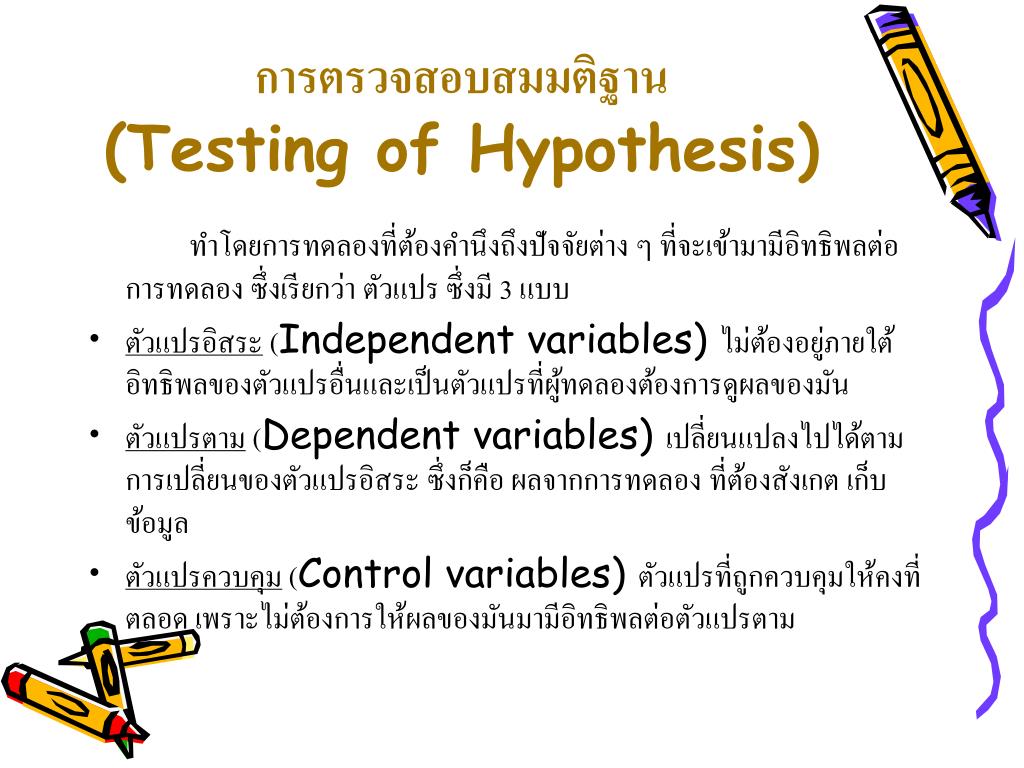 การตรวจสอบสมมติฐาน
(Testing of Hypothesis)

ทำโดยการทดลองที่ต้องคำนึงถึงปัจจัยต่าง ๆ ที่จะเข้ามามีอิทธิพลต่อการทดลอง ซึ่งเรียกว่า ตัวแปร ซึ่งมี 3 แบบ

• ตัวแปรอิสระ (Independent variables) ไม่ต้องอยู่ภายใต้อิทธิพลของตัวแปรอื่นและเป็นตัวแปรที่ผู้ทดลองต้องการดูผลของมัน

• ตัวแปรตาม (Dependent variables) เปลี่ยนแปลงไปได้ตามการเปลี่ยนของตัวแปรอิสระ ซึ่งก็คือ ผลจากการทดลอง ที่ต้องสังเกต เก็บข้อมูล

• ตัวแปรควบคุม (Control variables) ตัวแปรที่ถูกควบคุมให้คงที่ตลอด เพราะไม่ต้องการให้ผลของมันมามีอิทธิพลต่อตัวแปรตาม